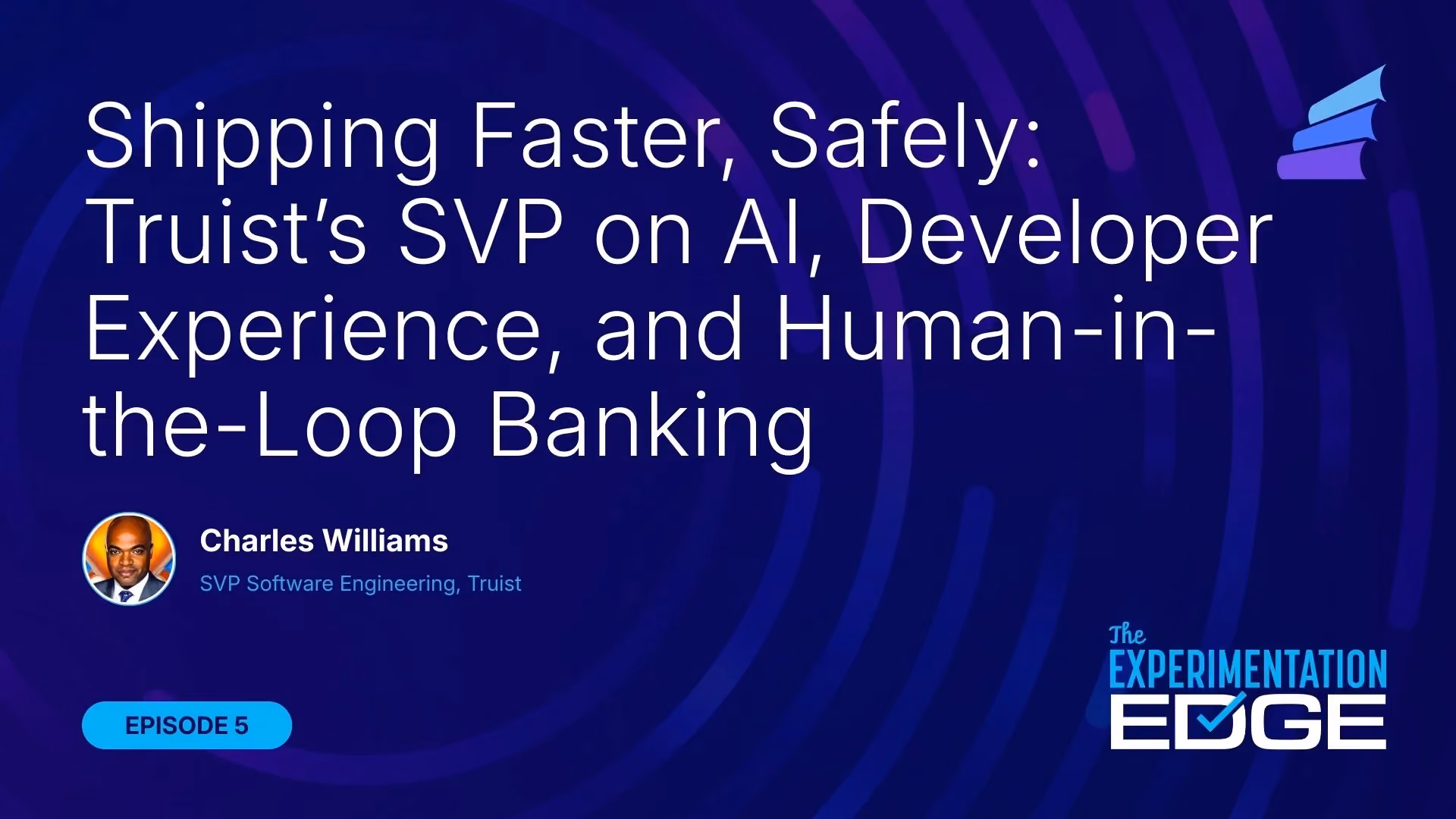 Shipping Faster, Safely: Truist's SVP on AI, Developer Experience, and Human-in-the-Loop Banking

Charles Williams
SVP Software Engineering, Truist

EPISODE 5

The EXPERIMENTATION EDGE